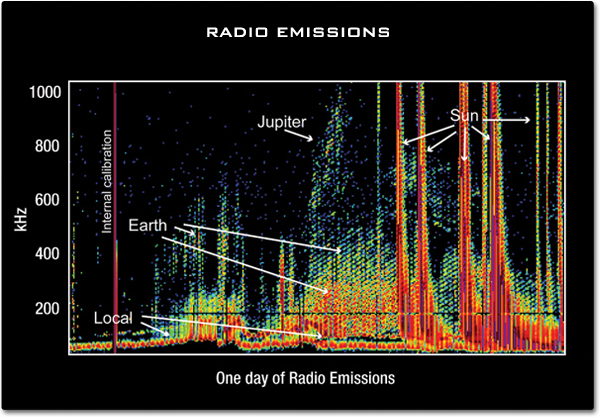 RADIO EMISSIONS

1000
800
600
400
200

kHz

Internal calibration

Jupiter

Sun

Earth

Local

One day of Radio Emissions